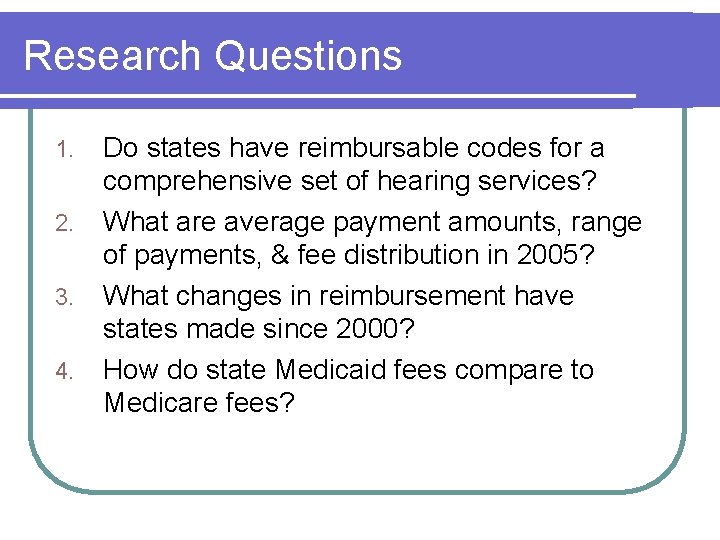 Research Questions

1. Do states have reimbursable codes for a comprehensive set of hearing services?
2. What are average payment amounts, range of payments, & fee distribution in 2005?
3. What changes in reimbursement have states made since 2000?
4. How do state Medicaid fees compare to Medicare fees?